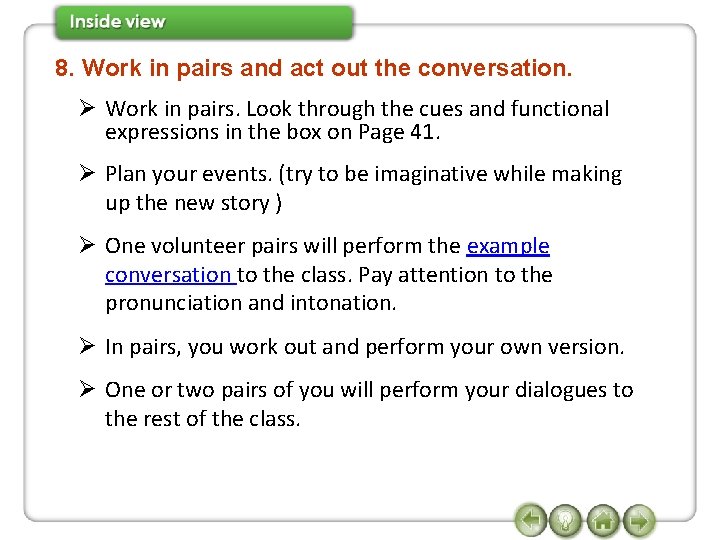 Inside view

8. Work in pairs and act out the conversation.

➢ Work in pairs. Look through the cues and functional expressions in the box on Page 41.

➢ Plan your events. (try to be imaginative while making up the new story )

➢ One volunteer pairs will perform the example conversation to the class. Pay attention to the pronunciation and intonation.

➢ In pairs, you work out and perform your own version.

➢ One or two pairs of you will perform your dialogues to the rest of the class.